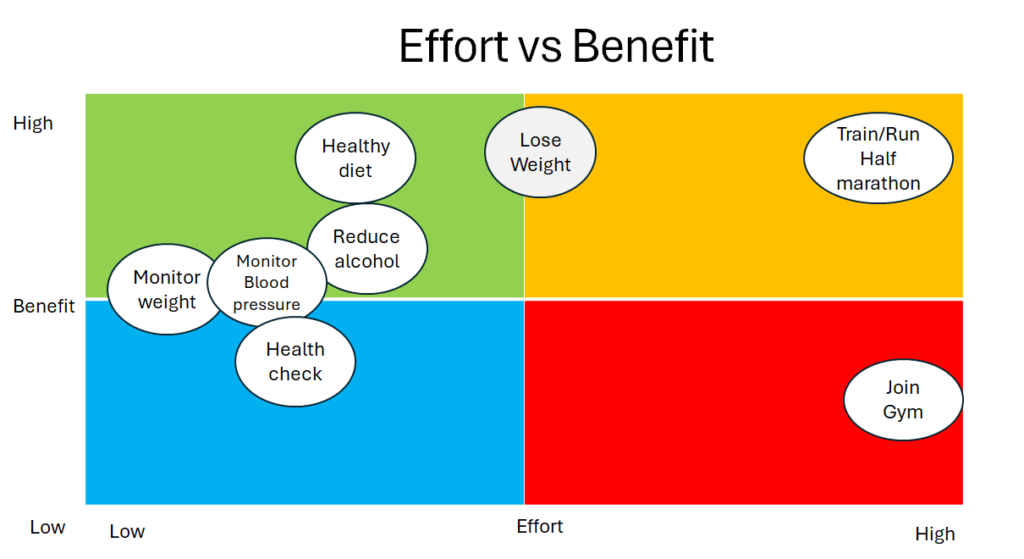 Effort vs Benefit

High

Benefit

Low

Healthy diet

Lose Weight

Train/Run Half marathon

Reduce alcohol

Monitor weight

Monitor Blood pressure

Health check

Join Gym

Low

Effort

High